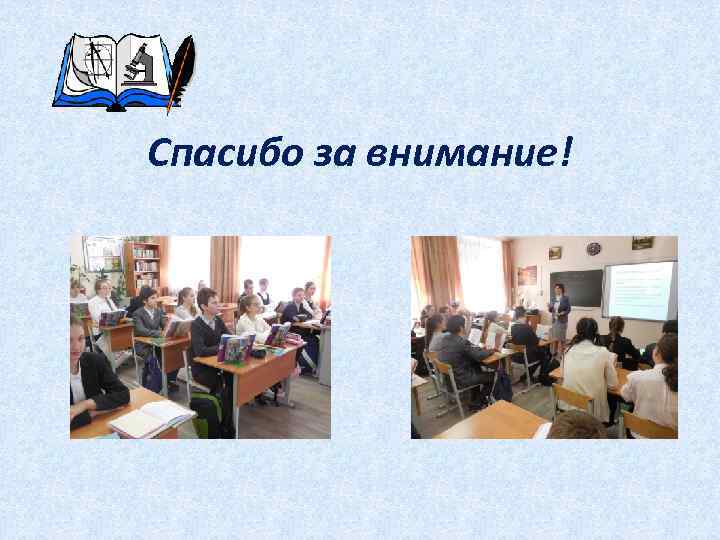 Спасибо за внимание!